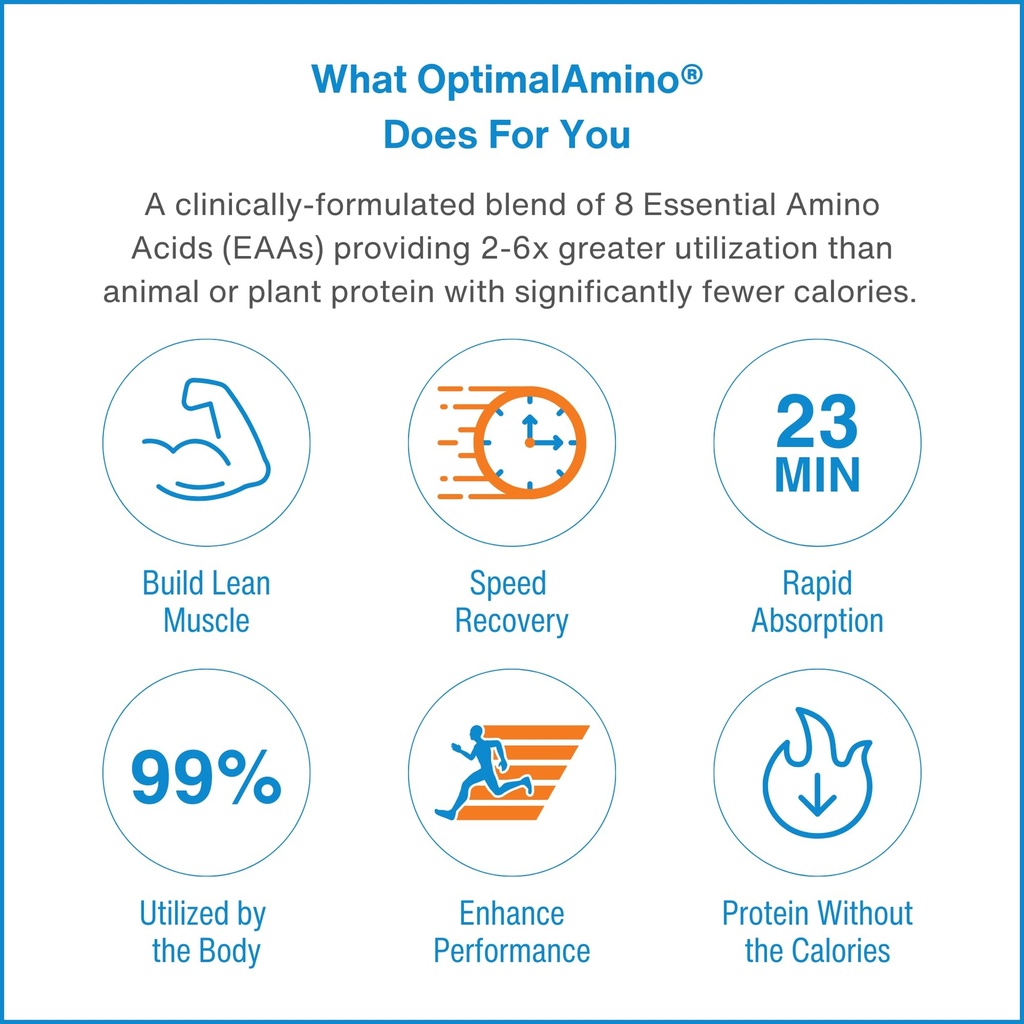 What OptimalAmino®
Does For You

A clinically-formulated blend of 8 Essential Amino Acids (EAAs) providing 2-6x greater utilization than animal or plant protein with significantly fewer calories.

Build Lean Muscle

Speed Recovery

23 MIN

Rapid Absorption

99%

Utilized by the Body

Enhance Performance

Protein Without the Calories